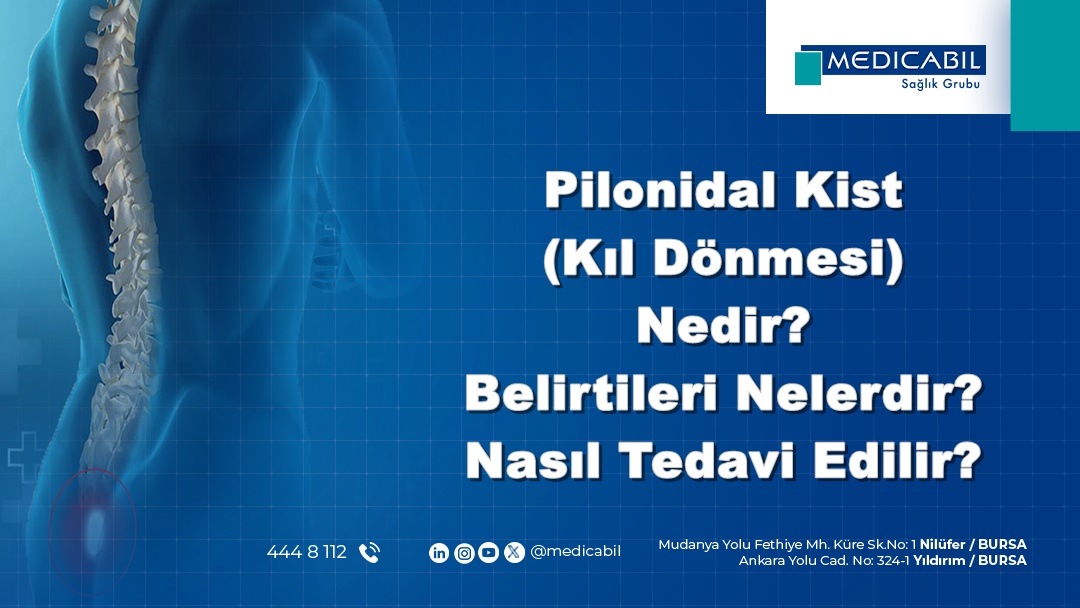 MEDICABIL
Sağlık Grubu

Pilonidal Kist (Kıl Dönmesi) Nedir? Belirtileri Nelerdir? Nasıl Tedavi Edilir?

444 8 112

@medicabil

Mudanya Yolu Fethiye Mh. Küre Sk.No: 1 Nilüfer / BURSA
Ankara Yolu Cad. No: 324-1 Yıldırım / BURSA